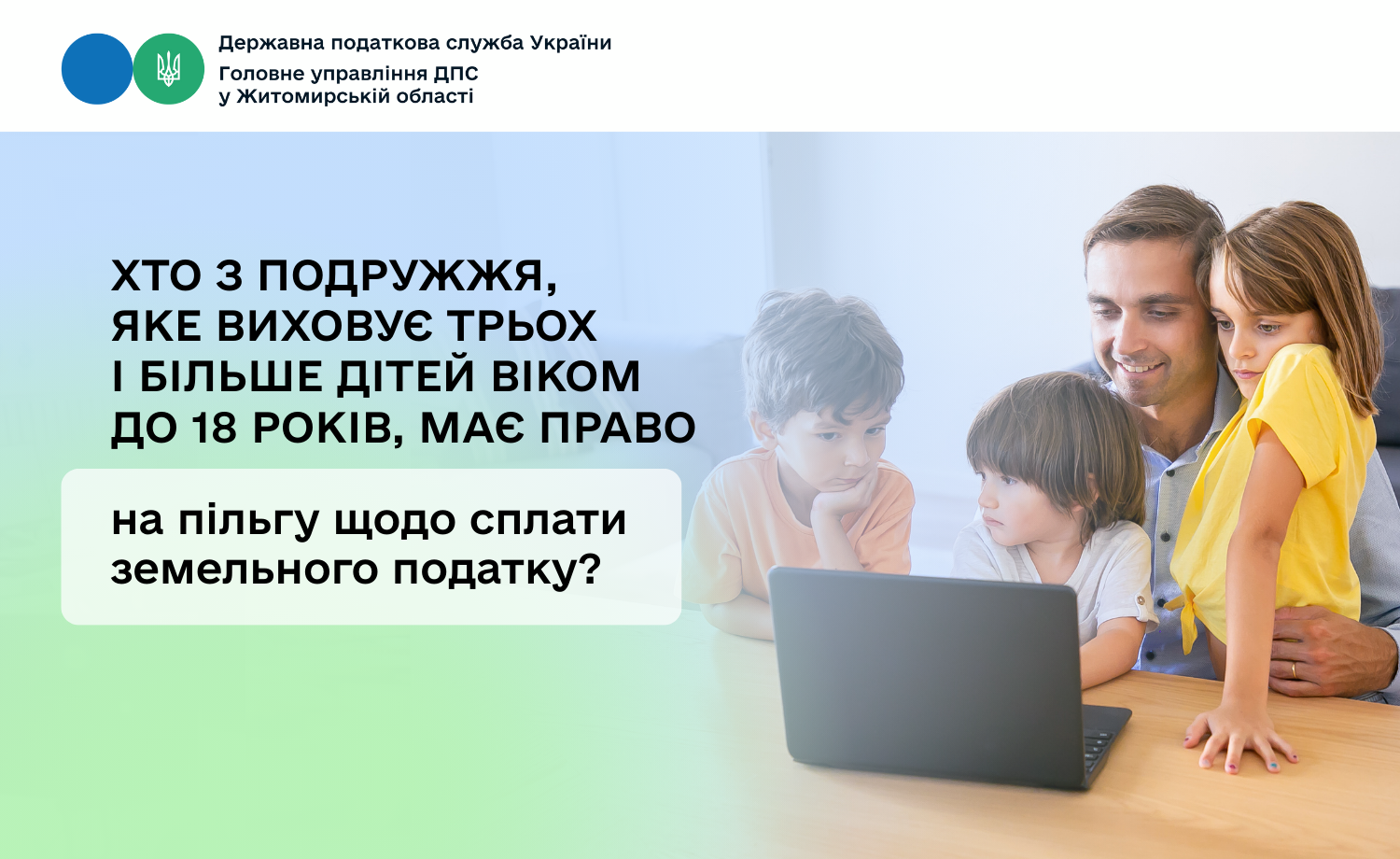 Державна податкова служба України
Головне управління ДПС
у Житомирській області

ХТО З ПОДРУЖЖЯ, ЯКЕ ВИХОВУЄ ТРЬОХ І БІЛЬШЕ ДІТЕЙ ВІКОМ ДО 18 РОКІВ, МАЄ ПРАВО

на пільгу щодо сплати земельного податку?